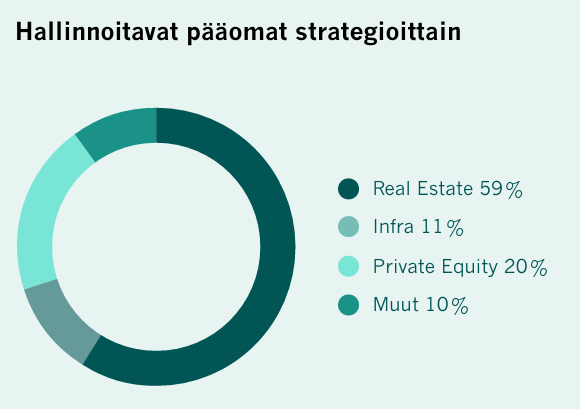 Hallinnoitavat pääomat strategioittain

Real Estate 59%
Infra 11%
Private Equity 20%
Muut 10%